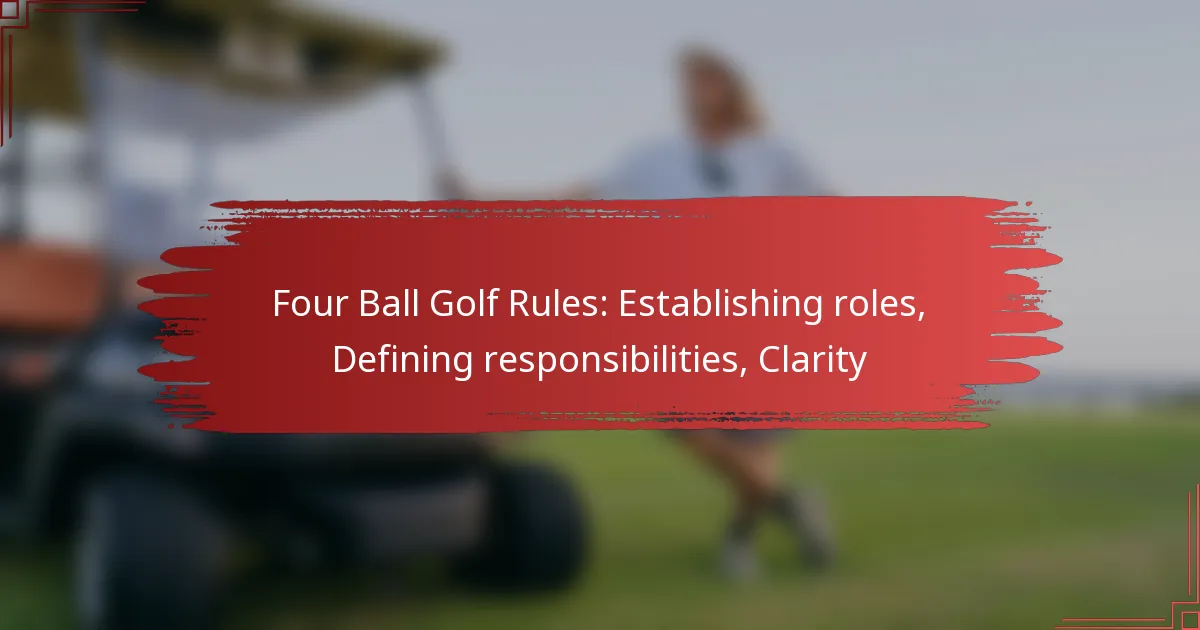 Four Ball Golf Rules: Establishing roles, Defining responsibilities, Clarity